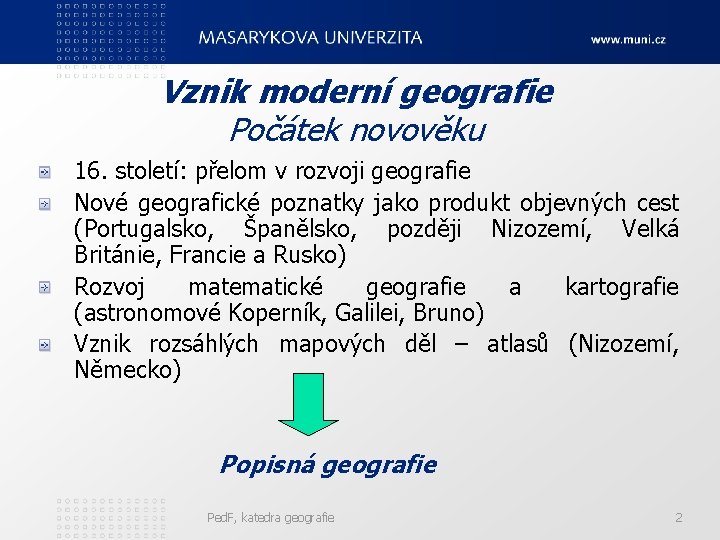 MASARYKOVA UNIVERZITA

www.muni.cz

Vznik moderní geografie
Počátek novověku

16. století: přelom v rozvoji geografie

Nové geografické poznatky jako produkt objevných cest (Portugalsko, Španělsko, později Nizozemí, Velká Británie, Francie a Rusko)

Rozvoj matematické geografie a kartografie (astronomové Koperník, Galilei, Bruno)

Vznik rozsáhlých mapových děl – atlasů (Nizozemí, Německo)

Popisná geografie

PedF, katedra geografie

2